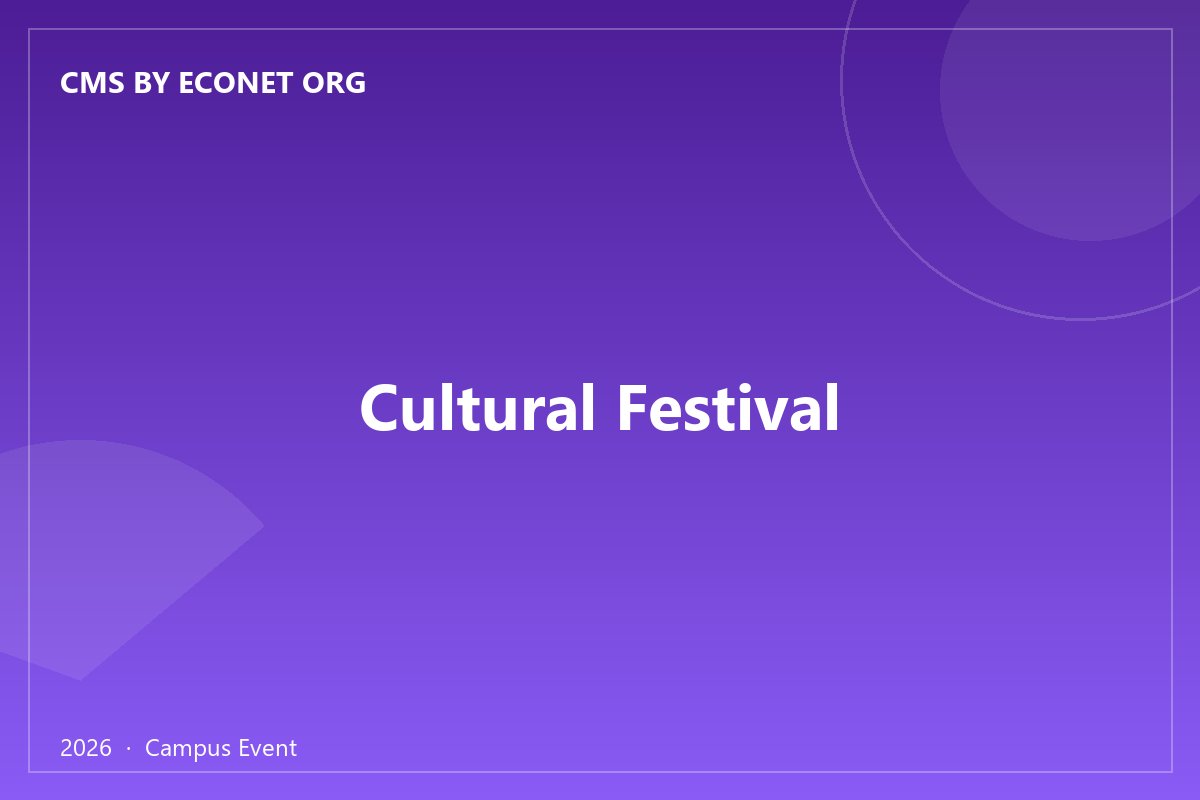 CMS BY ECONET ORG

Cultural Festival

2026 · Campus Event